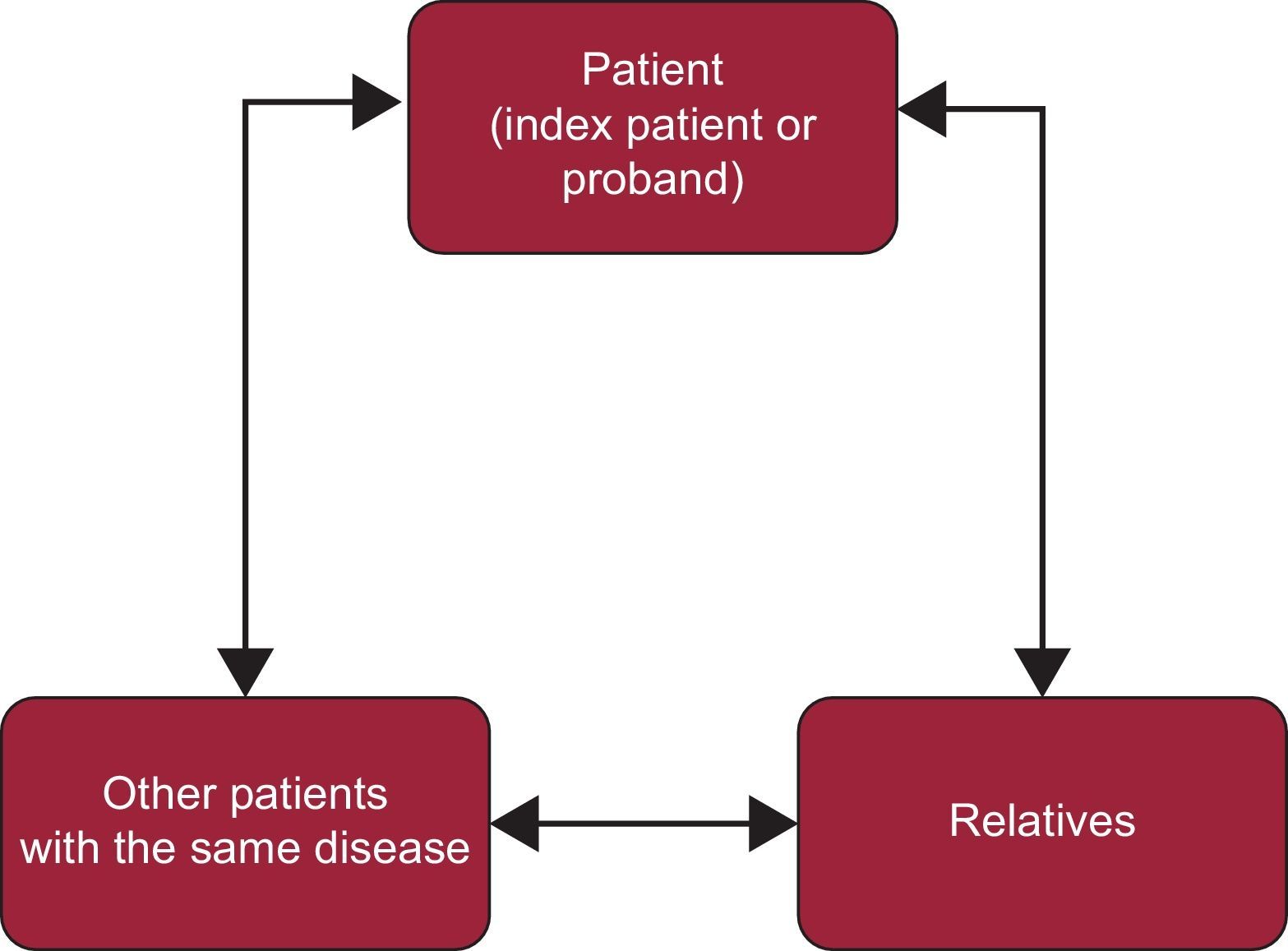 Patient
(index patient or proband)

Other patients
with the same disease

Relatives